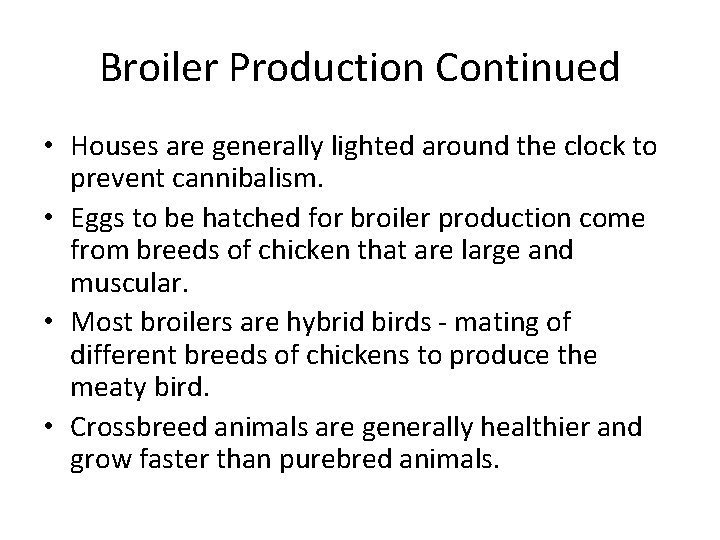 Broiler Production Continued

• Houses are generally lighted around the clock to prevent cannibalism.
• Eggs to be hatched for broiler production come from breeds of chicken that are large and muscular.
• Most broilers are hybrid birds - mating of different breeds of chickens to produce the meaty bird.
• Crossbreed animals are generally healthier and grow faster than purebred animals.